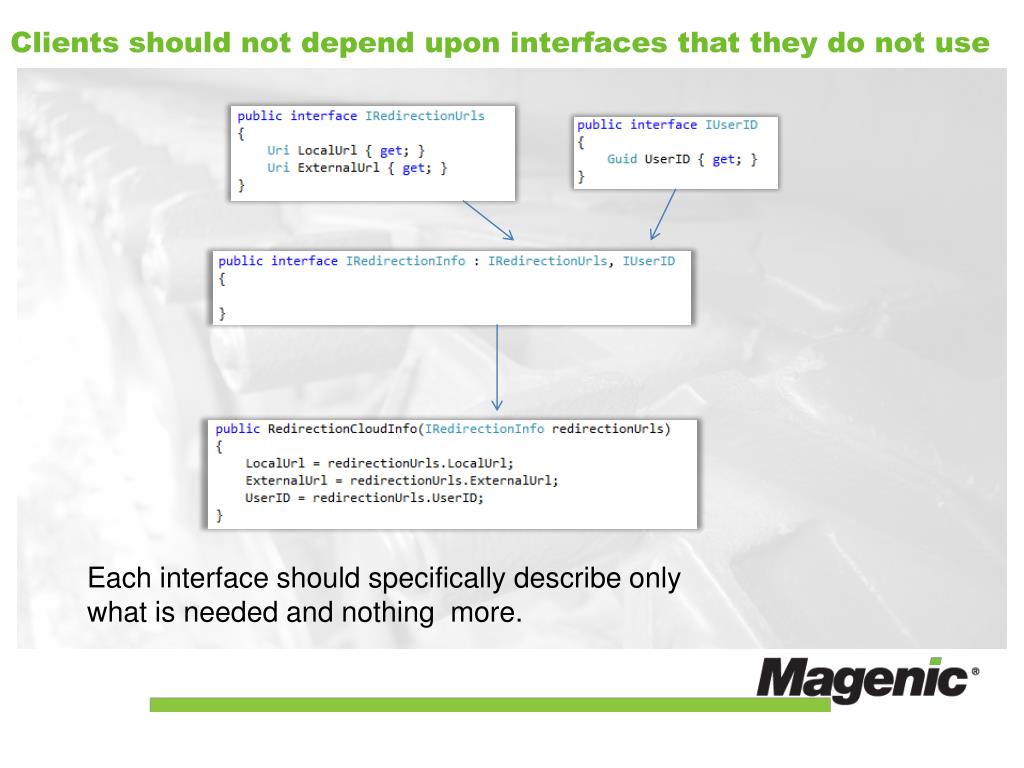 Clients should not depend upon interfaces that they do not use

public interface IRedirectionUrls
{
    Uri LocalUrl { get; }
    Uri ExternalUrl { get; }
}

public interface IUserID
{
    Guid UserID { get; }
}

public interface IRedirectionInfo : IRedirectionUrls, IUserID
{

}

public RedirectionCloudInfo(IRedirectionInfo redirectionUrls)
{
    LocalUrl = redirectionUrls.LocalUrl;
    ExternalUrl = redirectionUrls.ExternalUrl;
    UserID = redirectionUrls.UserID;
}

Each interface should specifically describe only what is needed and nothing  more.

Magenic®